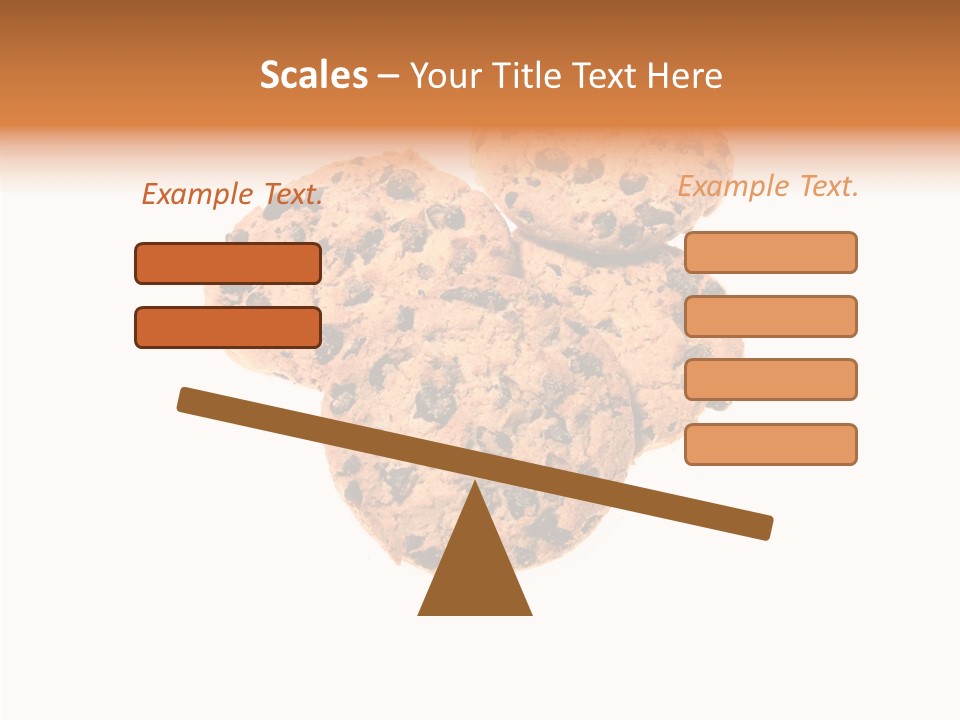 Scales – Your Title Text Here

Example Text.

Example Text.